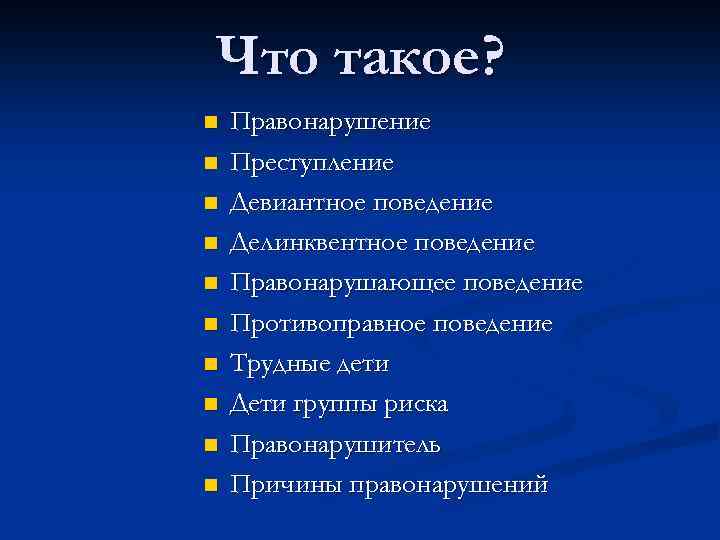 Что такое?

- Правонарушение
- Преступление
- Девиантное поведение
- Делинквентное поведение
- Правонарушающее поведение
- Противоправное поведение
- Трудные дети
- Дети группы риска
- Правонарушитель
- Причины правонарушений